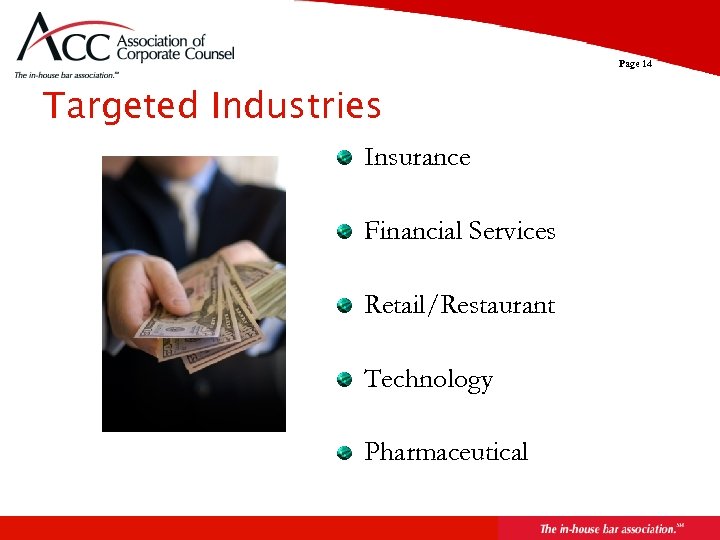 ACC Association of Corporate Counsel
The in-house bar association.℠

Page 14

Targeted Industries

Insurance

Financial Services

Retail/Restaurant

Technology

Pharmaceutical

The in-house bar association.℠